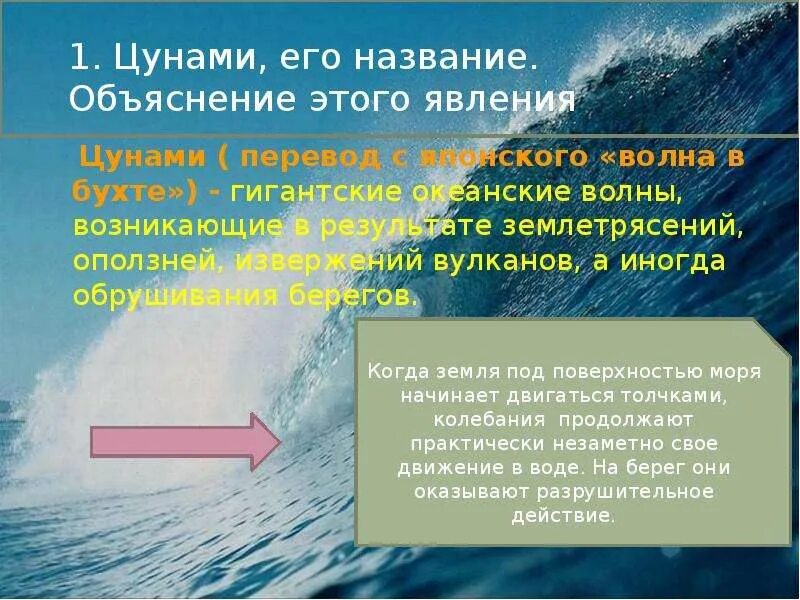 1. Цунами, его название. Объяснение этого явления

Цунами ( перевод с японского «волна в бухте») - гигантские океанские волны, возникающие в результате землетрясений, оползней, извержений вулканов, а иногда обрушивания берегов.

Когда земля под поверхностью моря начинает двигаться толчками, колебания продолжают практически незаметно свое движение в воде. На берег они оказывают разрушительное действие.